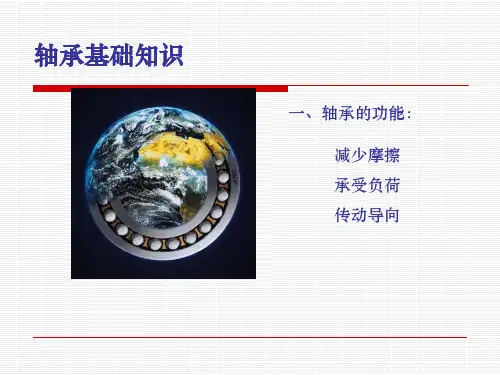 轴承基础知识

一、轴承的功能:

减少摩擦

承受负荷

传动导向